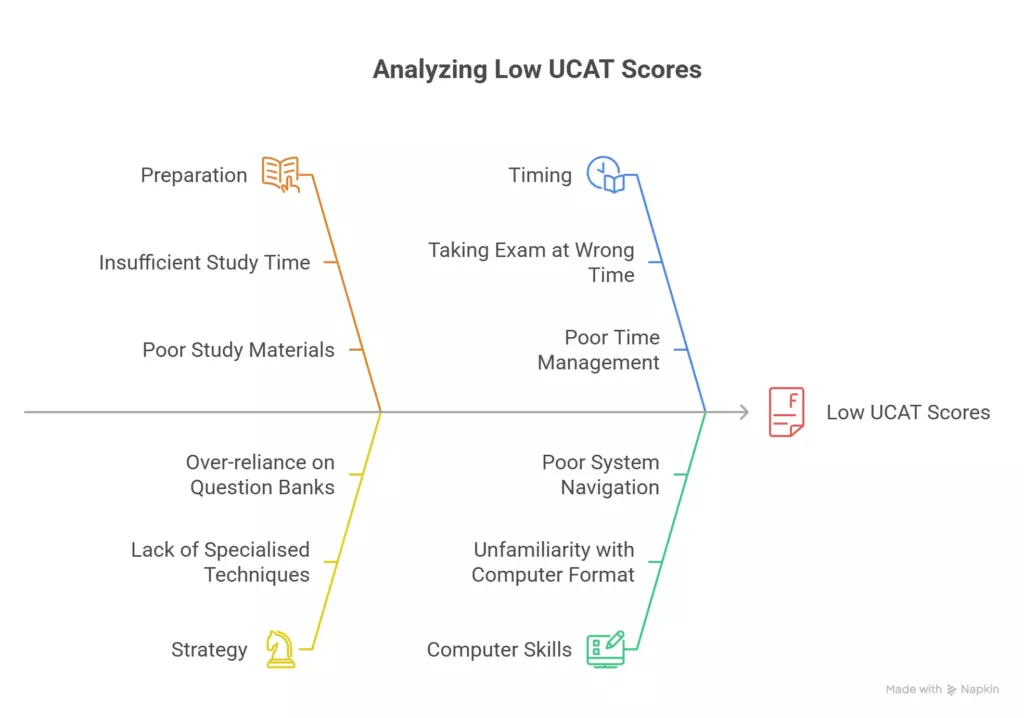 Analyzing Low UCAT Scores

Preparation

Insufficient Study Time

Poor Study Materials

Timing

Taking Exam at Wrong Time

Poor Time Management

Low UCAT Scores

Over-reliance on Question Banks

Lack of Specialised Techniques

Strategy

Poor System Navigation

Unfamiliarity with Computer Format

Computer Skills

Made with Napkin